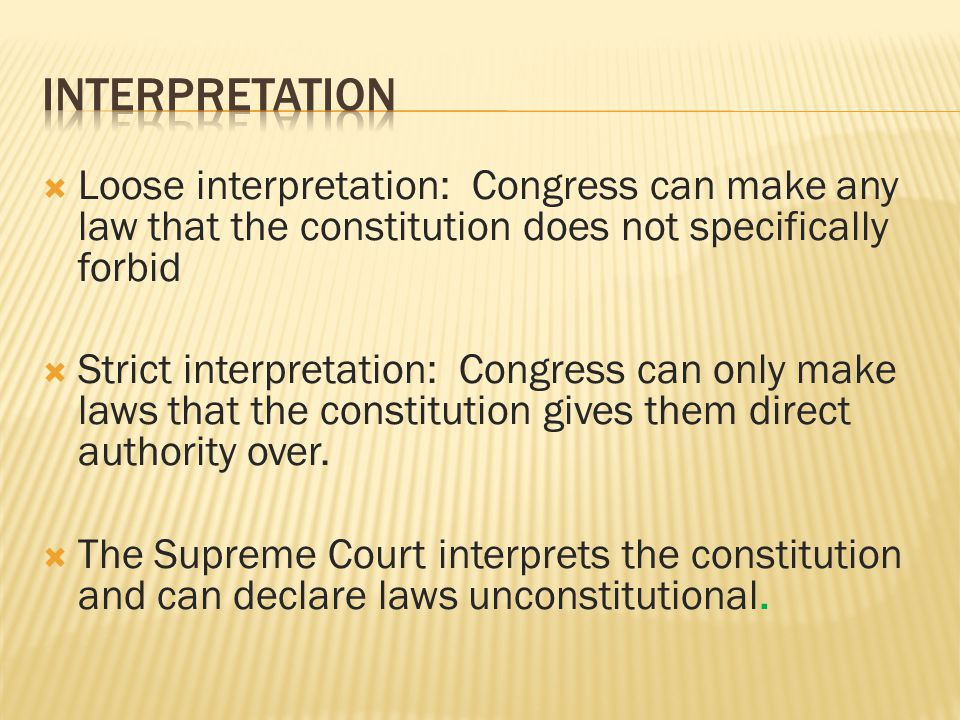 INTERPRETATION

Loose interpretation: Congress can make any law that the constitution does not specifically forbid

Strict interpretation: Congress can only make laws that the constitution gives them direct authority over.

The Supreme Court interprets the constitution and can declare laws unconstitutional.